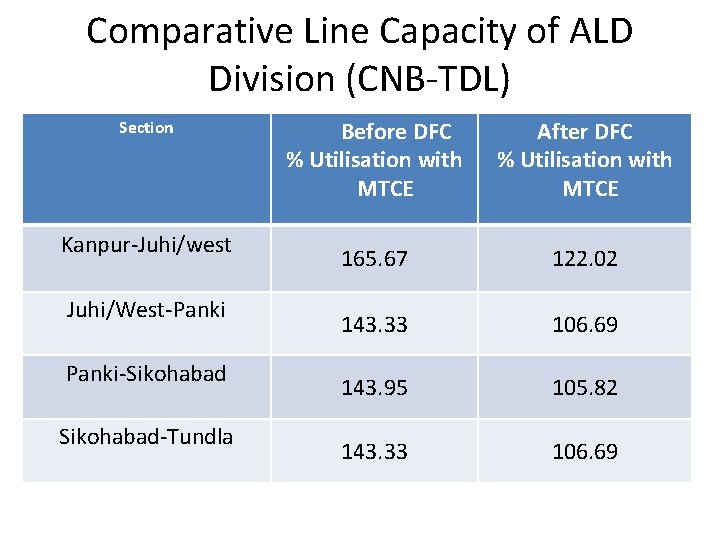 Comparative Line Capacity of ALD Division (CNB-TDL)

| Section | Before DFC % Utilisation with MTCE | After DFC % Utilisation with MTCE |
|---|---|---|
| Kanpur-Juhi/west | 165.67 | 122.02 |
| Juhi/West-Panki | 143.33 | 106.69 |
| Panki-Sikohabad | 143.95 | 105.82 |
| Sikohabad-Tundla | 143.33 | 106.69 |